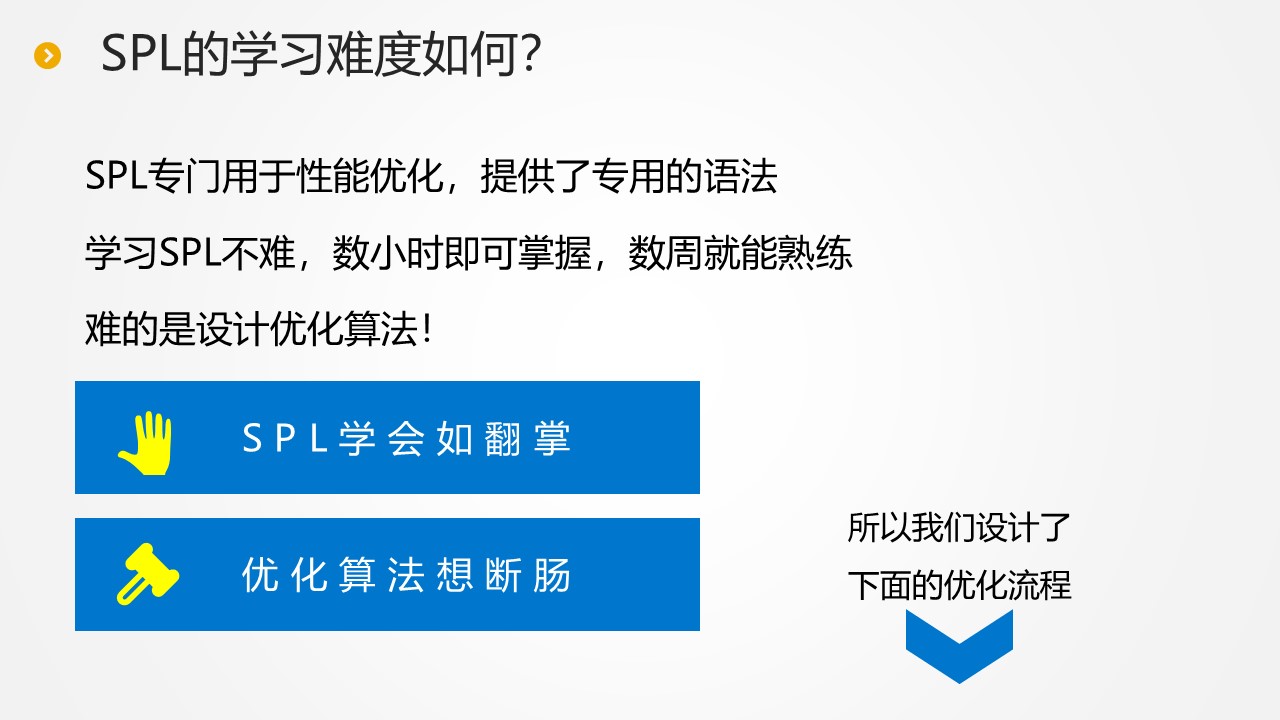 SPL的学习难度如何?

SPL专门用于性能优化，提供了专用的语法

学习SPL不难，数小时即可掌握，数周就能熟练

难的是设计优化算法!

SPL学会如翻掌

优化算法想断肠

所以我们设计了
下面的优化流程